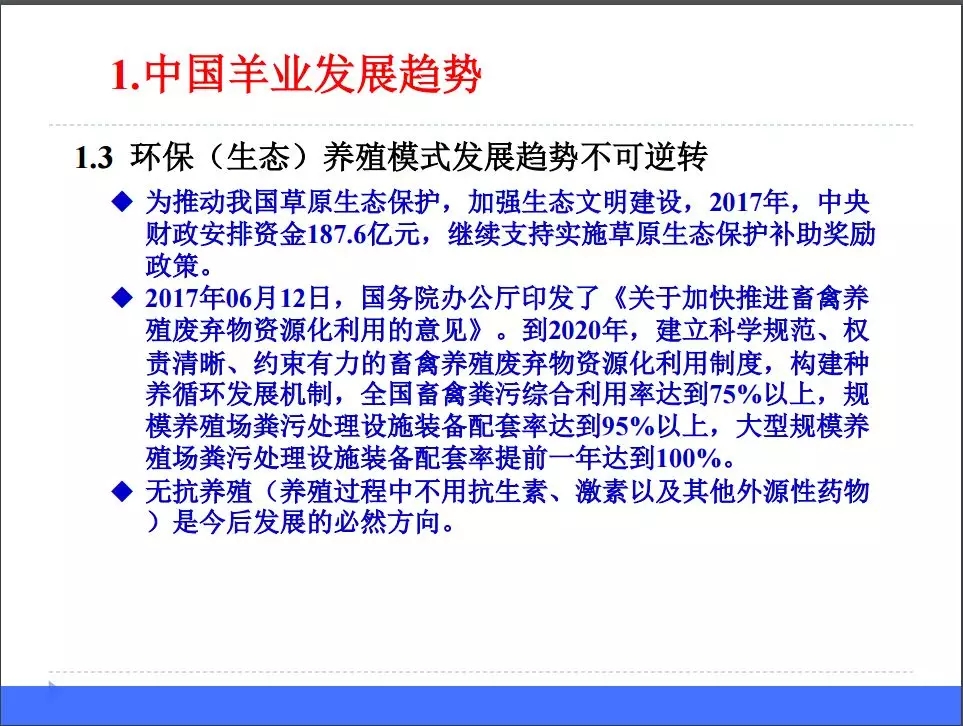 1.中国羊业发展趋势

1.3 环保（生态）养殖模式发展趋势不可逆转

◆ 为推动我国草原生态保护，加强生态文明建设，2017年，中央财政安排资金187.6亿元，继续支持实施草原生态保护补助奖励政策。

◆ 2017年06月12日，国务院办公厅印发了《关于加快推进畜禽养殖废弃物资源化利用的意见》。到2020年，建立科学规范、权责清晰、约束有力的畜禽养殖废弃物资源化利用制度，构建种养循环发展机制，全国畜禽粪污综合利用率达到75%以上，规模养殖场粪污处理设施装备配套率达到95%以上，大型规模养殖场粪污处理设施装备配套率提前一年达到100%。

◆ 无抗养殖（养殖过程中不用抗生素、激素以及其他外源性药物）是今后发展的必然方向。